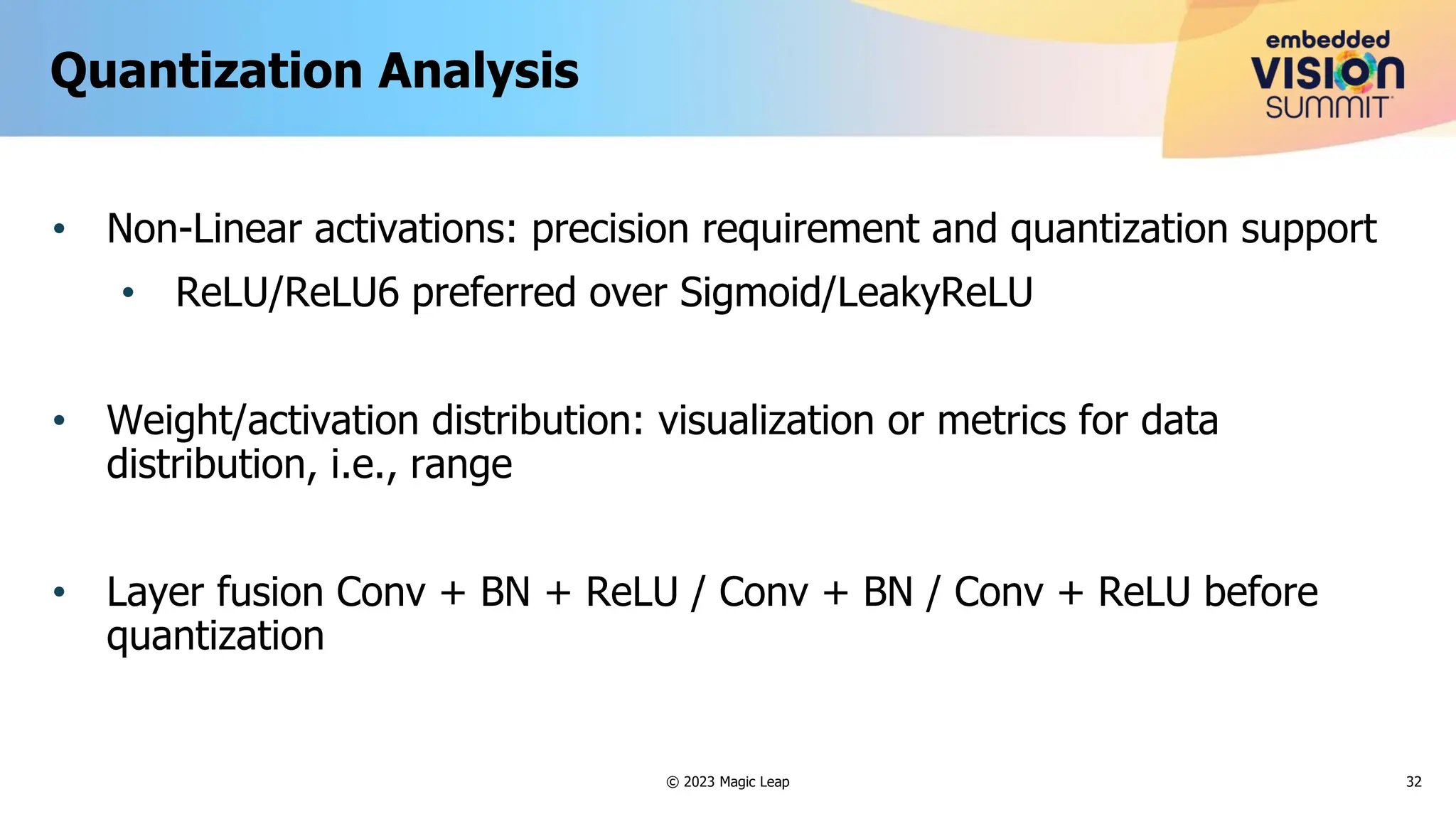 Quantization Analysis

embedded VISION SUMMIT

• Non-Linear activations: precision requirement and quantization support
  • ReLU/ReLU6 preferred over Sigmoid/LeakyReLU

• Weight/activation distribution: visualization or metrics for data distribution, i.e., range

• Layer fusion Conv + BN + ReLU / Conv + BN / Conv + ReLU before quantization

© 2023 Magic Leap

32